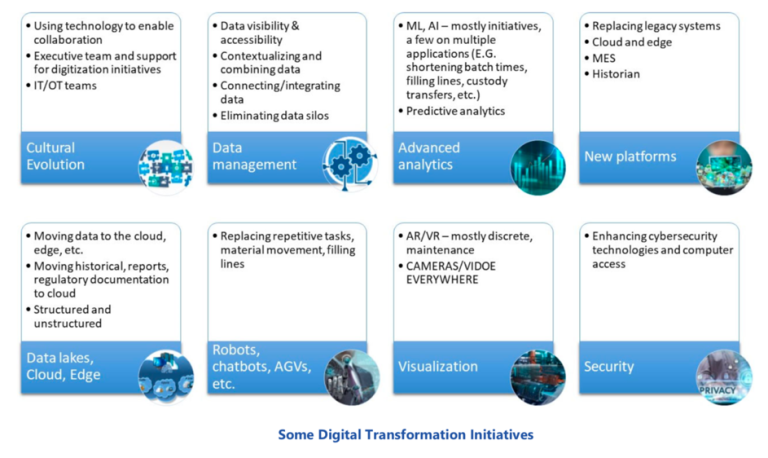 • Using technology to enable collaboration
• Executive team and support for digitization initiatives
• IT/OT teams

Cultural Evolution

• Data visibility & accessibility
• Contextualizing and combining data
• Connecting/integrating data
• Eliminating data silos

Data management

• ML, AI – mostly initiatives, a few on multiple applications (E.G. shortening batch times, filling lines, custody transfers, etc.)
• Predictive analytics

Advanced analytics

• Replacing legacy systems
• Cloud and edge
• MES
• Historian

New platforms

• Moving data to the cloud, edge, etc.
• Moving historical, reports, regulatory documentation to cloud
• Structured and unstructured

Data lakes, Cloud, Edge

• Replacing repetitive tasks, material movement, filling lines

Robots, chatbots, AGVs, etc.

• AR/VR – mostly discrete, maintenance
• CAMERAS/VIDOE EVERYWHERE

Visualization

• Enhancing cybersecurity technologies and computer access

Security

PRIVACY

Some Digital Transformation Initiatives